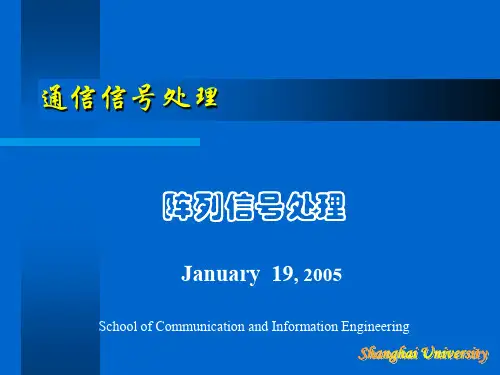 通信信号处理

阵列信号处理

January 19, 2005

School of Communication and Information Engineering

Shanghai University